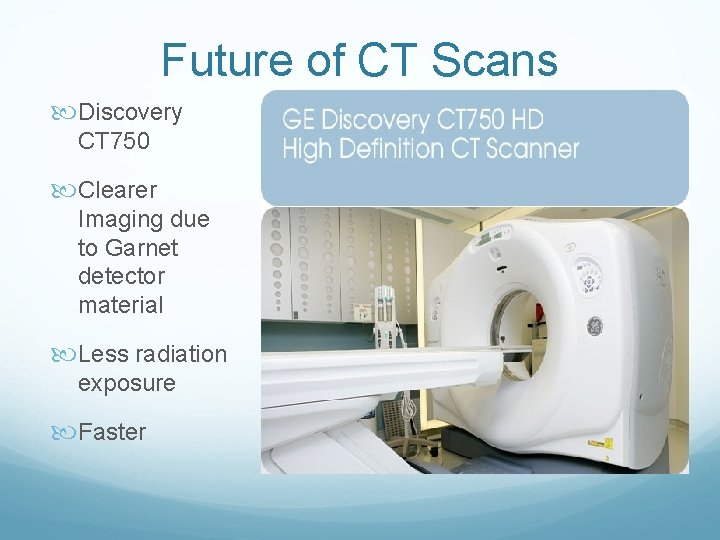 Future of CT Scans

Discovery CT750

Clearer Imaging due to Garnet detector material

Less radiation exposure

Faster

GE Discovery CT750 HD
High Definition CT Scanner